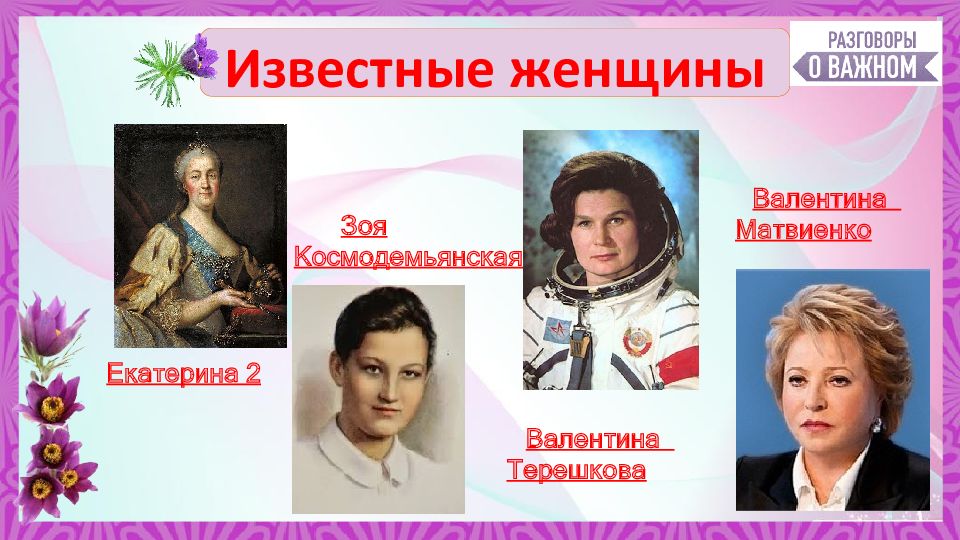 Известные женщины

РАЗГОВОРЫ О ВАЖНОМ

Екатерина 2

Зоя Космодемьянская

Валентина Терешкова

Валентина Матвиенко